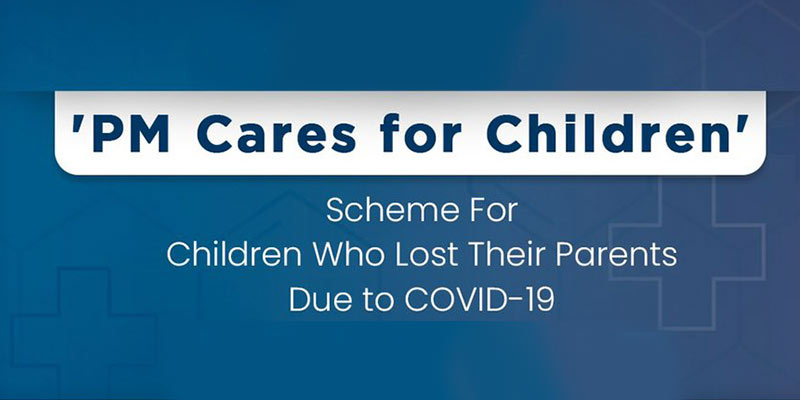 'PM Cares for Children'

Scheme For
Children Who Lost Their Parents
Due to COVID-19